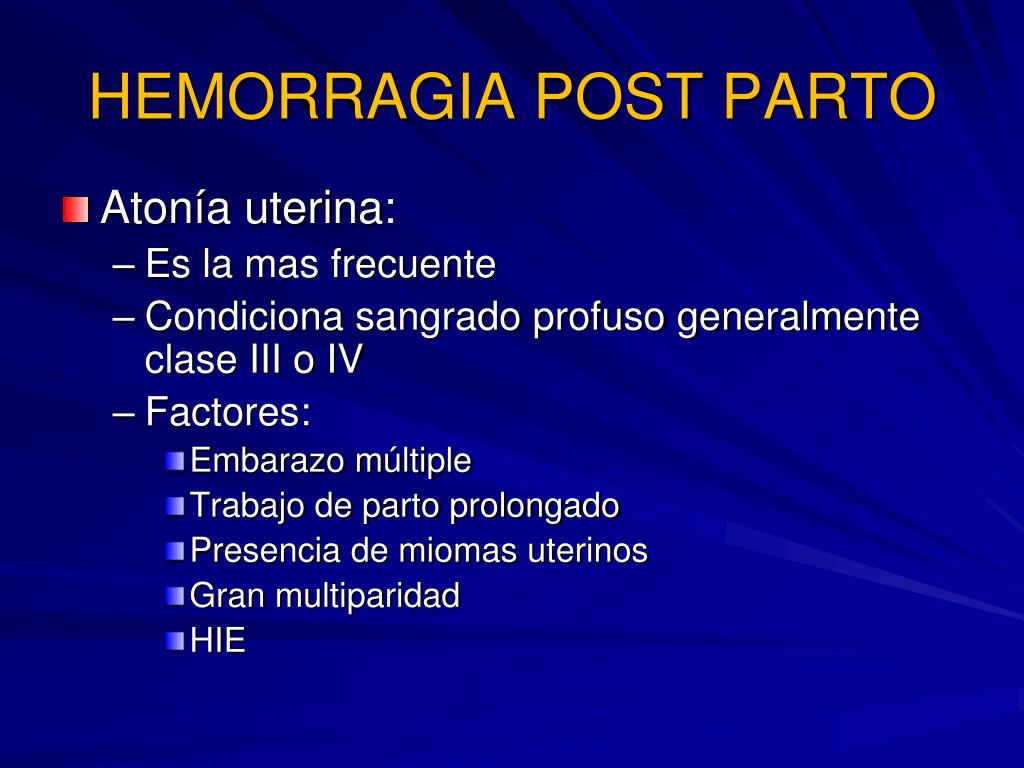 HEMORRAGIA POST PARTO

Atonía uterina:
– Es la mas frecuente
– Condiciona sangrado profuso generalmente clase III o IV
– Factores:
Embarazo múltiple
Trabajo de parto prolongado
Presencia de miomas uterinos
Gran multiparidad
HIE